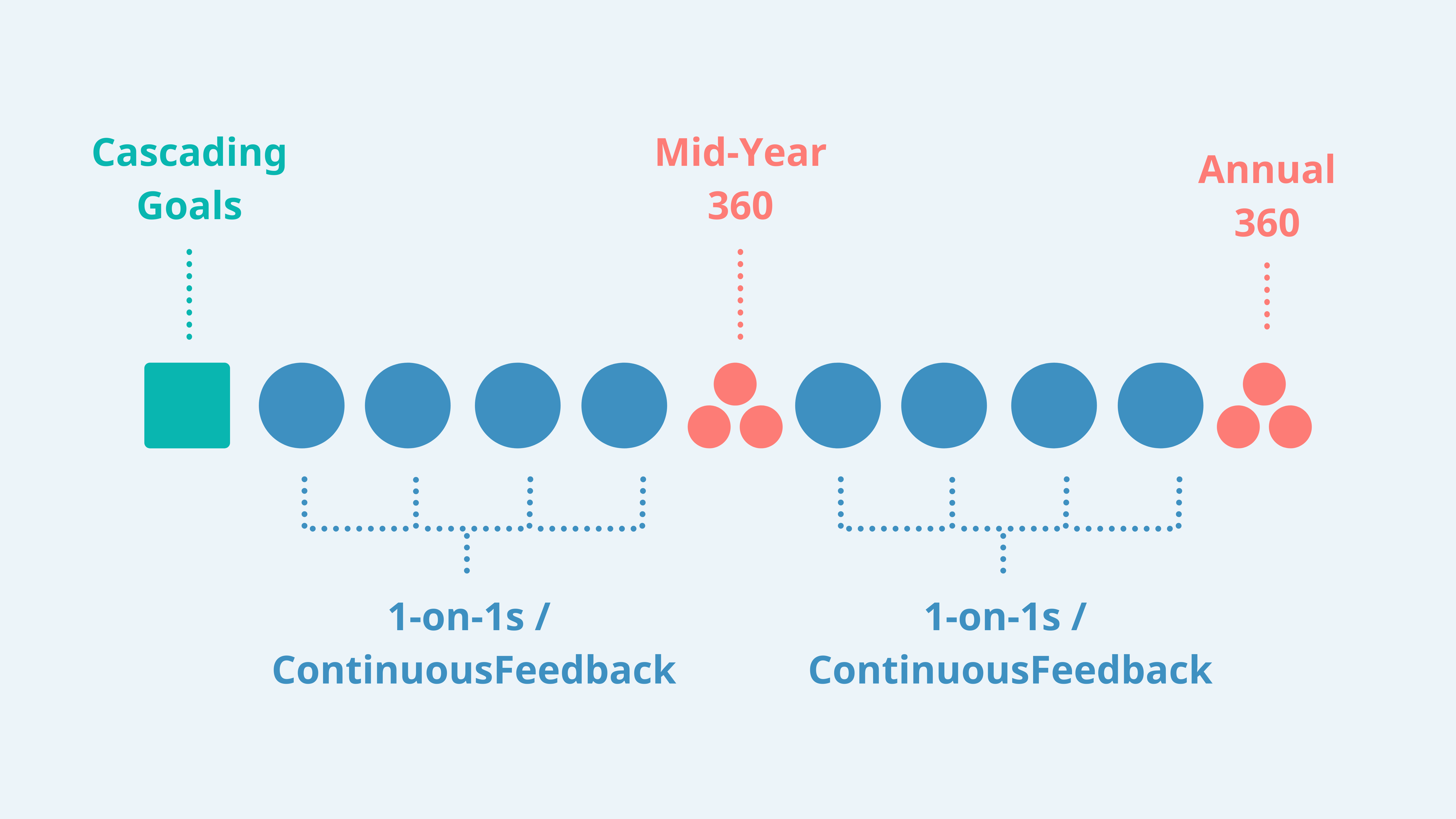 Cascading Goals

Mid-Year 360

Annual 360

1-on-1s / ContinuousFeedback

1-on-1s / ContinuousFeedback